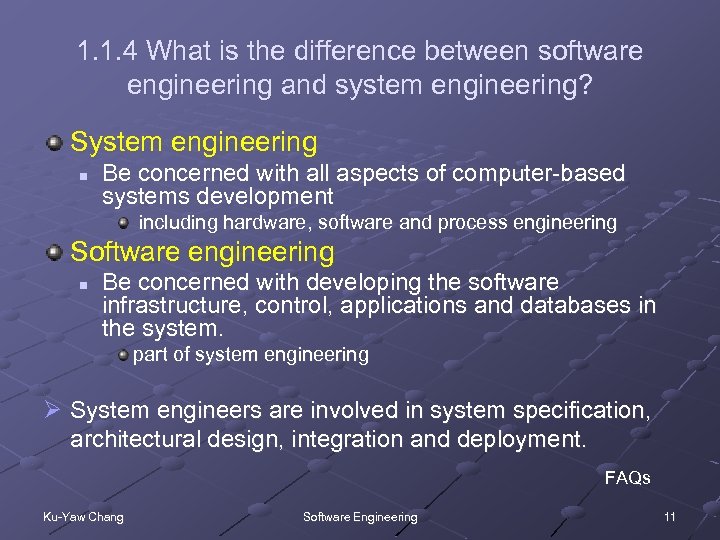 1.1.4 What is the difference between software engineering and system engineering?

System engineering

Be concerned with all aspects of computer-based systems development

including hardware, software and process engineering

Software engineering

Be concerned with developing the software infrastructure, control, applications and databases in the system.

part of system engineering

System engineers are involved in system specification, architectural design, integration and deployment.

FAQs

Ku-Yaw Chang

Software Engineering

11